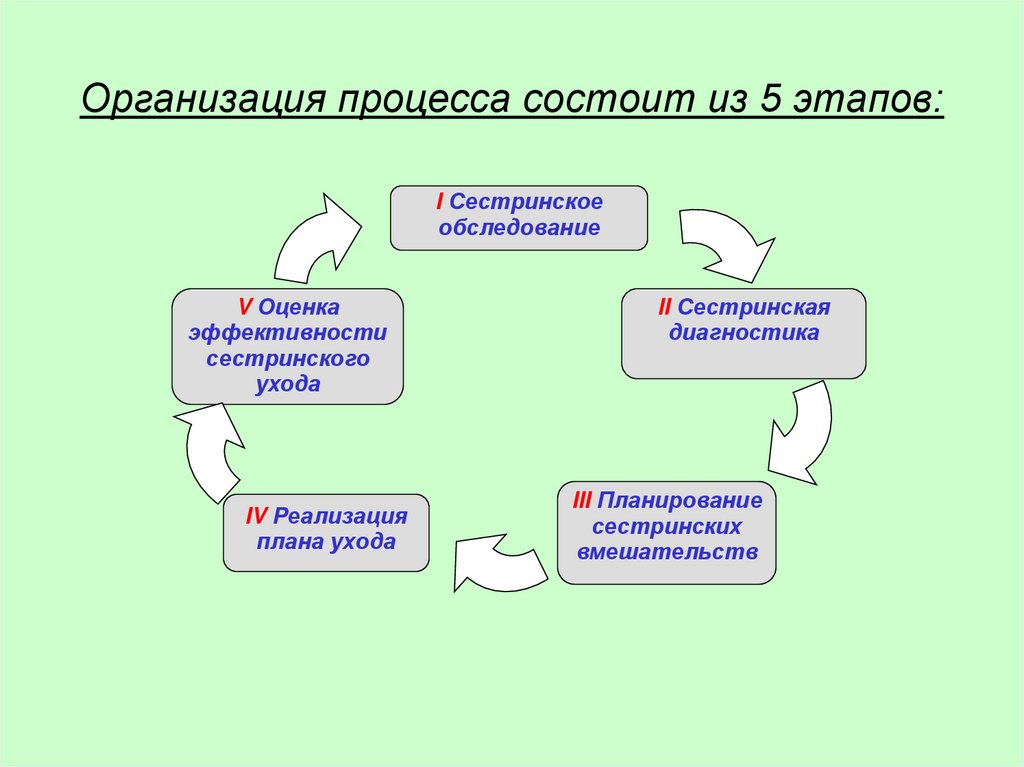 Организация процесса состоит из 5 этапов:

I Сестринское обследование

II Сестринская диагностика

III Планирование сестринских вмешательств

IV Реализация плана ухода

V Оценка эффективности сестринского ухода